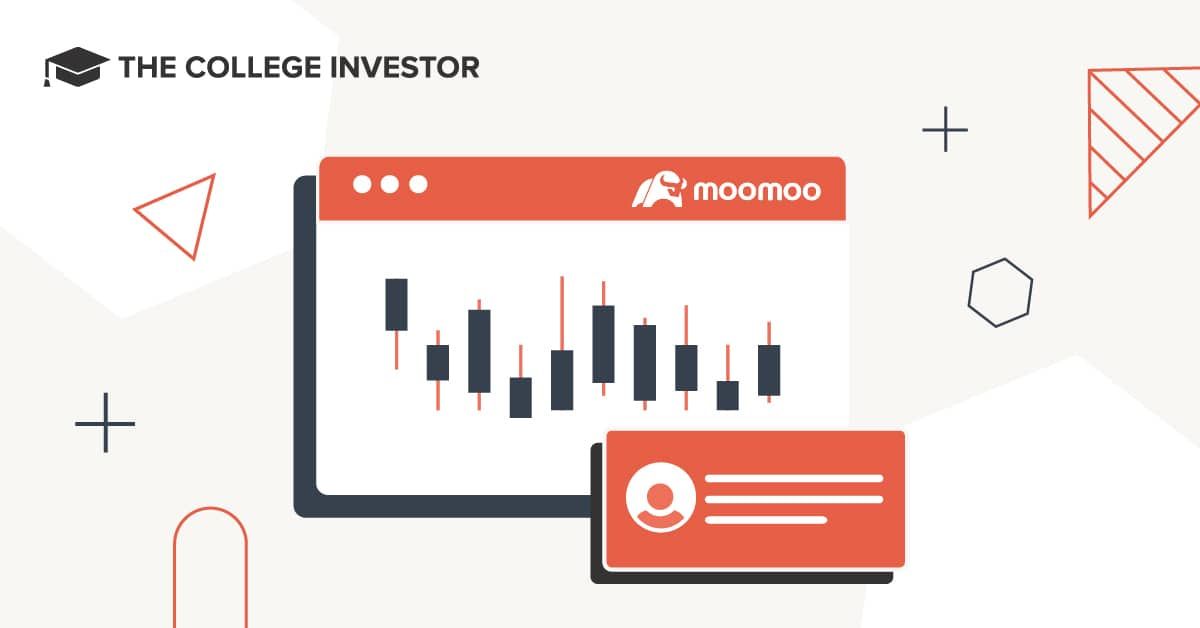 THE COLLEGE INVESTOR

moomoo